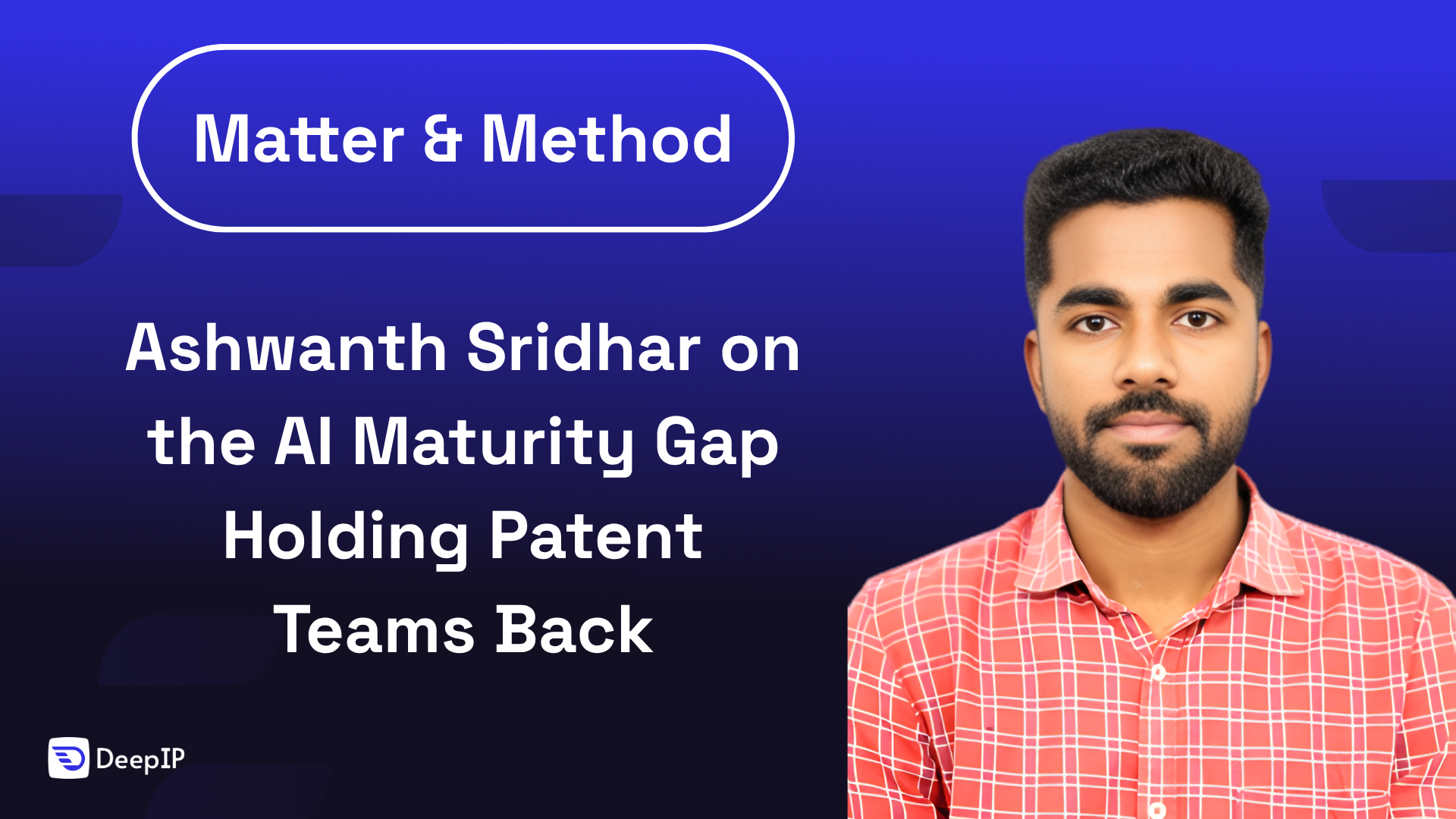 Matter & Method

Ashwanth Sridhar on the AI Maturity Gap Holding Patent Teams Back

DeepIP